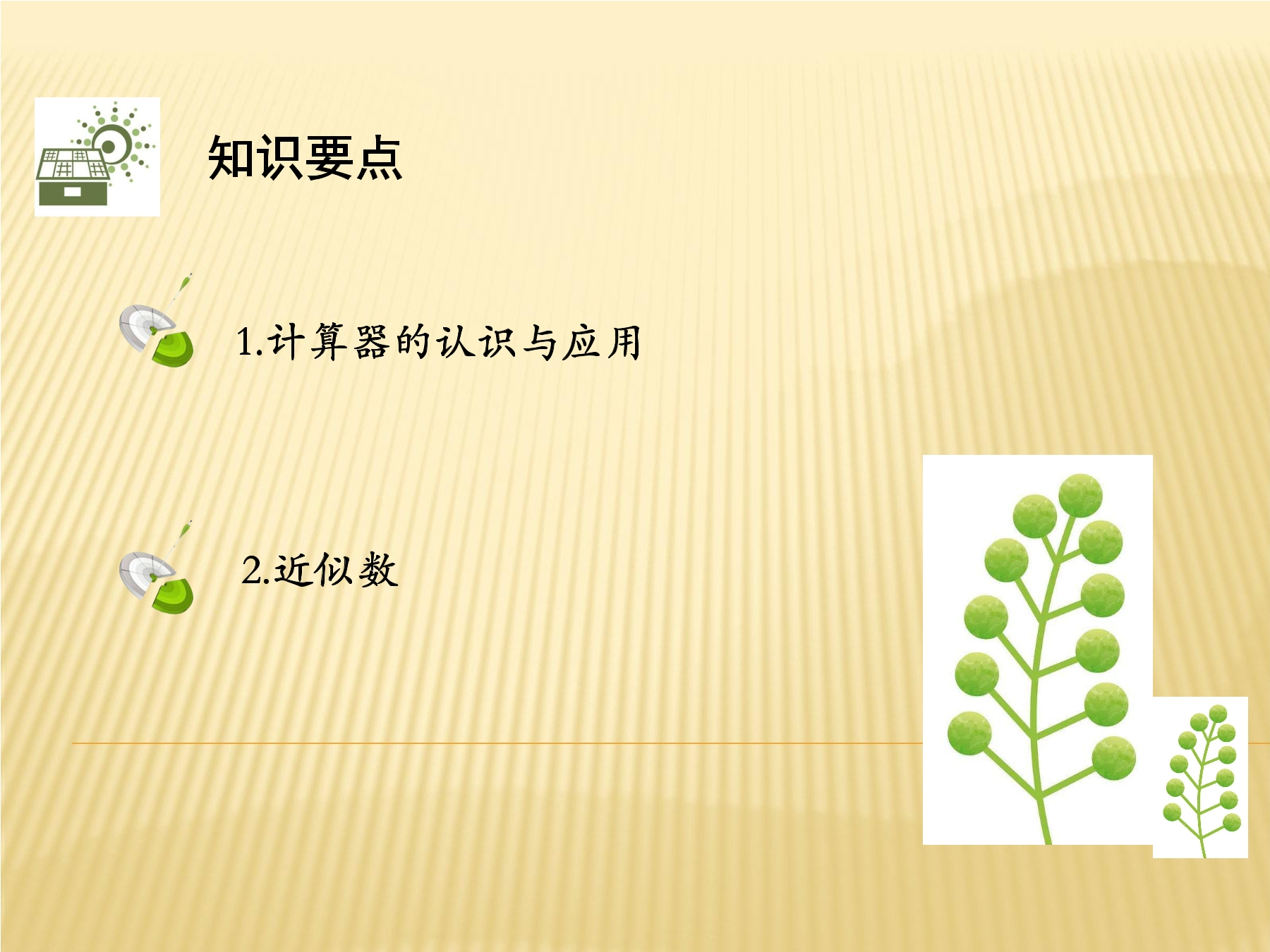 知识要点

1.计算器的认识与应用

2.近似数